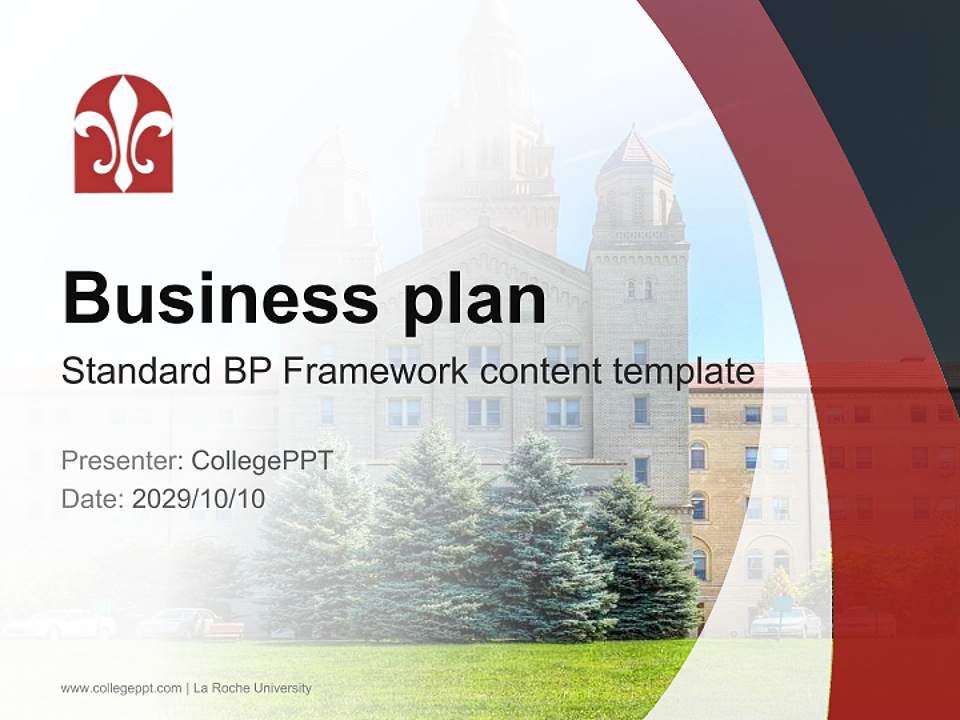 Business plan

Standard BP Framework content template

Presenter: CollegePPT

Date: 2029/10/10

www.collegeppt.com | La Roche University